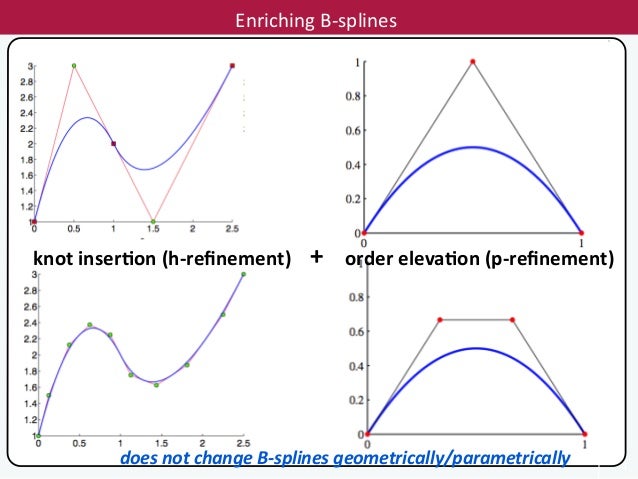 Enriching B-splines

3
2.8
2.6
2.4
2.2
2
1.8
1.6
1.4
1.2
1
0 0.5 1 1.5 2 2.5

1
0.8
0.6
0.4
0.2
0
0 1

knot insertion (h-refinement) + order elevation (p-refinement)

3
2.8
2.6
2.4
2.2
2
1.8
1.6
1.4
1.2
1
0 0.5 1 1.5 2 2.5

0.8
0.6
0.4
0.2
0
0 1

does not change B-splines geometrically/parametrically